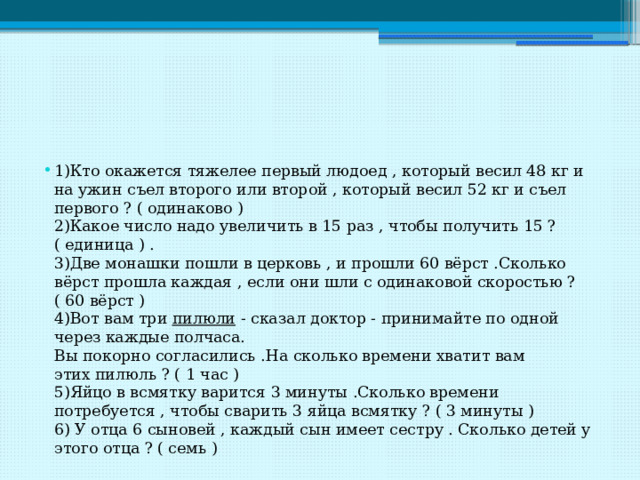 1)Кто окажется тяжелее первый людоед , который весил 48 кг и на ужин съел второго или второй , который весил 52 кг и съел первого ? ( одинаково )
2)Какое число надо увеличить в 15 раз , чтобы получить 15 ? ( единица ) .
3)Две монашки пошли в церковь , и прошли 60 вёрст .Сколько вёрст прошла каждая , если они шли с одинаковой скоростью ? ( 60 вёрст )
4)Вот вам три пилюли - сказал доктор - принимайте по одной через каждые полчаса.
Вы покорно согласились .На сколько времени хватит вам этих пилюль ? ( 1 час )
5)Яйцо в всмятку варится 3 минуты .Сколько времени потребуется , чтобы сварить 3 яйца всмятку ? ( 3 минуты )
6) У отца 6 сыновей , каждый сын имеет сестру . Сколько детей у этого отца ? ( семь )